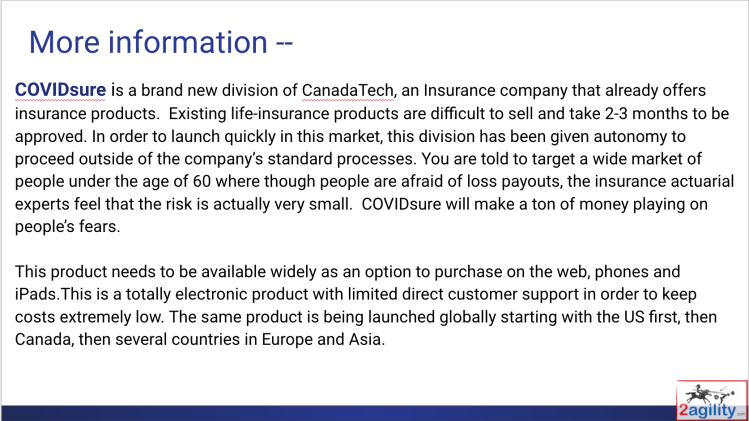 More information --

COVIDsure is a brand new division of CanadaTech, an Insurance company that already offers insurance products.  Existing life-insurance products are difficult to sell and take 2-3 months to be approved. In order to launch quickly in this market, this division has been given autonomy to proceed outside of the company's standard processes. You are told to target a wide market of people under the age of 60 where though people are afraid of loss payouts, the insurance actuarial experts feel that the risk is actually very small.  COVIDsure will make a ton of money playing on people's fears.

This product needs to be available widely as an option to purchase on the web, phones and iPads.This is a totally electronic product with limited direct customer support in order to keep costs extremely low. The same product is being launched globally starting with the US first, then Canada, then several countries in Europe and Asia.

2agility